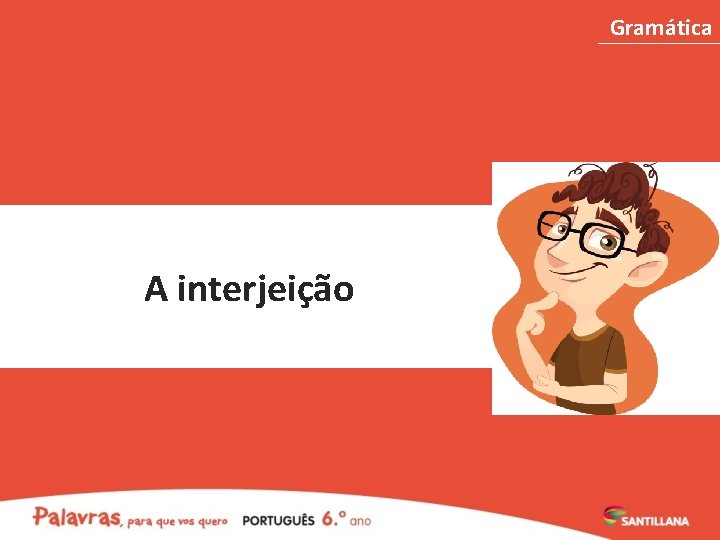 Gramática

A interjeição

Palavras, para que vos quero PORTUGUÊS 6.º ano

SANTILLANA